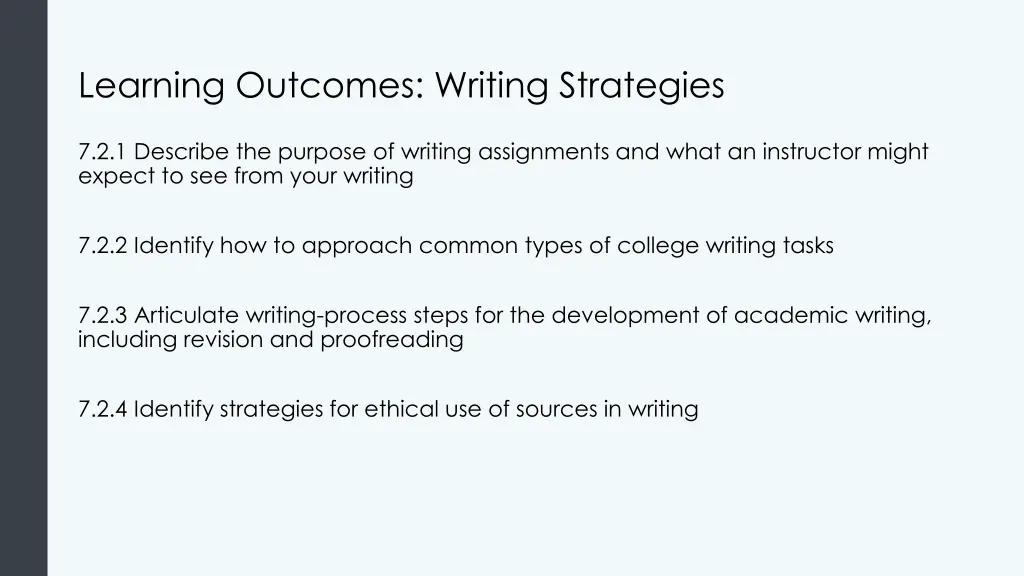 Learning Outcomes: Writing Strategies

7.2.1 Describe the purpose of writing assignments and what an instructor might expect to see from your writing

7.2.2 Identify how to approach common types of college writing tasks

7.2.3 Articulate writing-process steps for the development of academic writing, including revision and proofreading

7.2.4 Identify strategies for ethical use of sources in writing